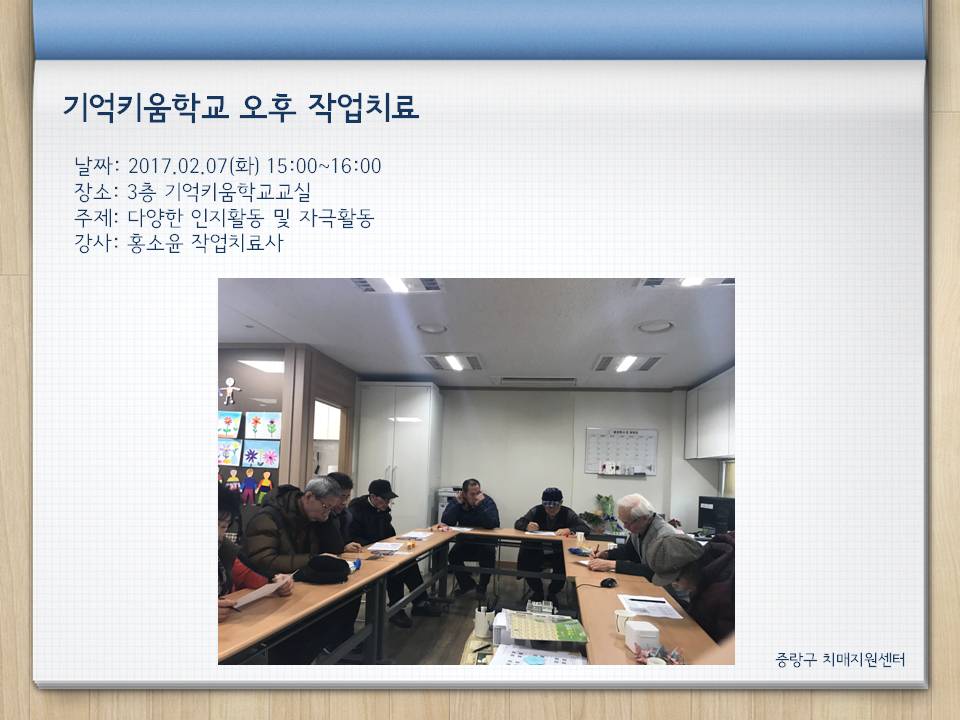 기억키움학교 오후 작업치료

날짜: 2017.02.07(화) 15:00~16:00
장소: 3층 기억키움학교교실
주제: 다양한 인지활동 및 자극활동
강사: 홍소윤 작업치료사

중랑구 치매지원센터